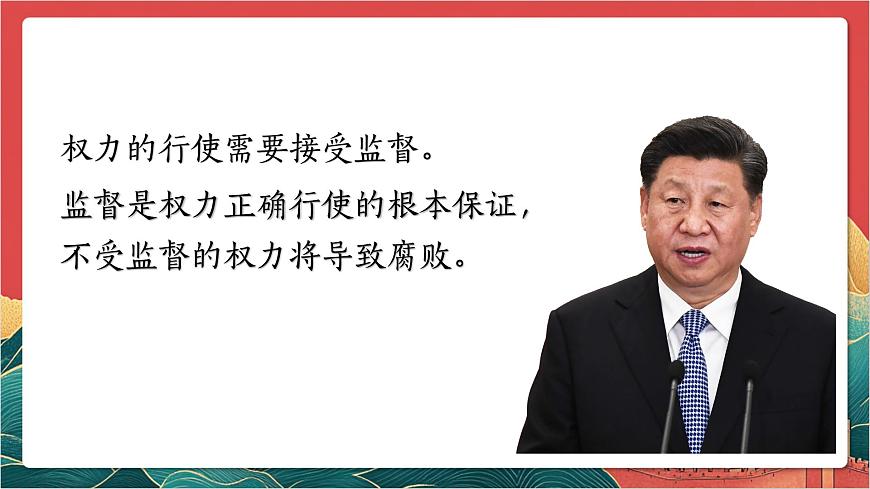 权力的行使需要接受监督。

监督是权力正确行使的根本保证，不受监督的权力将导致腐败。